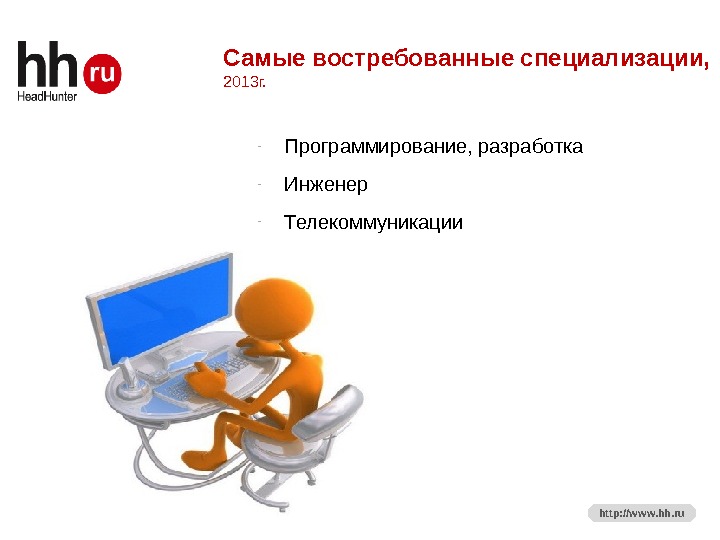 hh ru
HeadHunter

Самые востребованные специализации,
2013г.

- Программирование, разработка
- Инженер
- Телекоммуникации

http://www.hh.ru